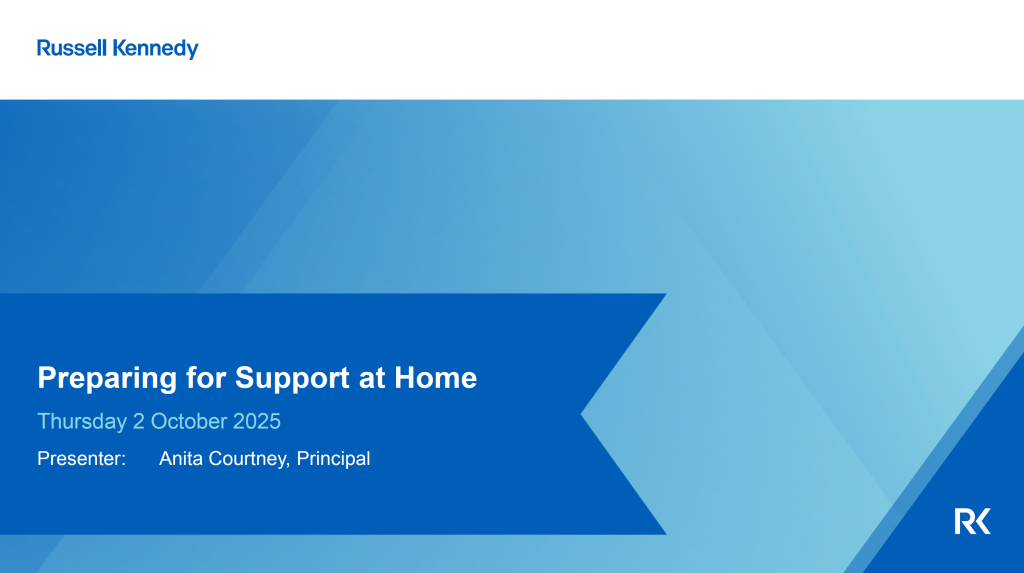 Russell Kennedy

Preparing for Support at Home

Thursday 2 October 2025

Presenter: Anita Courtney, Principal

RK